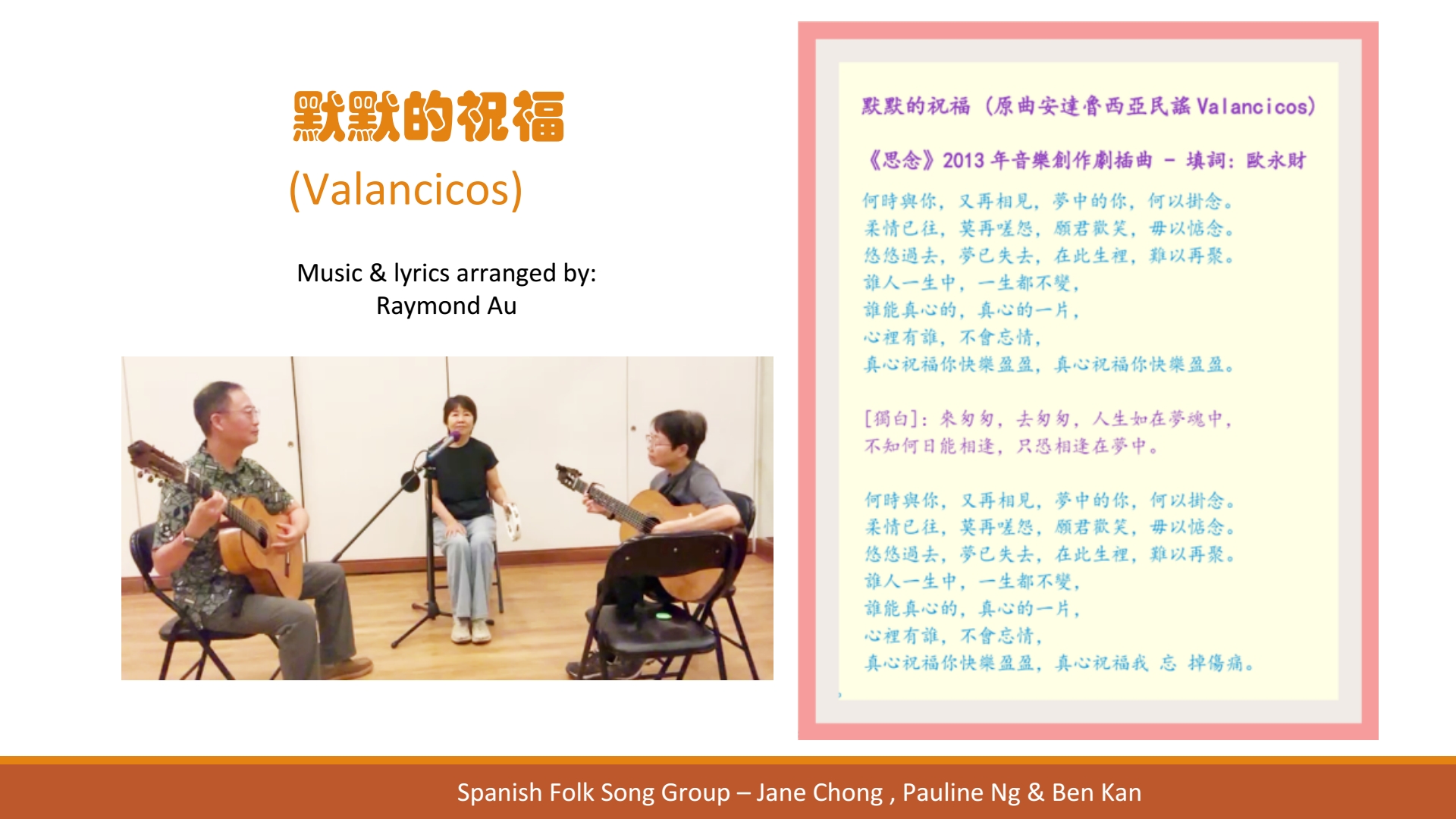 默默的祝福
(Valancicos)

Music & lyrics arranged by:
Raymond Au

默默的祝福 (原曲安達魯西亞民謠 Valancicos)

《思念》2013 年音樂創作劇插曲 - 填詞: 歐永財

何時與你, 又再相見, 夢中的你, 何以掛念。
柔情已往, 莫再嗟怨, 願君歡笑, 毋以惦念。
悠悠過去, 夢已失去, 在此生裡, 難以再聚。
誰人一生中, 一生都不變,
誰能真心的, 真心的一片,
心裡有誰, 不會忘情,
真心祝福你快樂盈盈, 真心祝福你快樂盈盈。

[獨白]: 來匆匆, 去匆匆, 人生如在夢魂中,
不知何日能相逢, 只恐相逢在夢中。

何時與你, 又再相見, 夢中的你, 何以掛念。
柔情已往, 莫再嗟怨, 願君歡笑, 毋以惦念。
悠悠過去, 夢已失去, 在此生裡, 難以再聚。
誰人一生中, 一生都不變,
誰能真心的, 真心的一片,
心裡有誰, 不會忘情,
真心祝福你快樂盈盈, 真心祝福我 忘 掉傷痛。

Spanish Folk Song Group – Jane Chong , Pauline Ng & Ben Kan